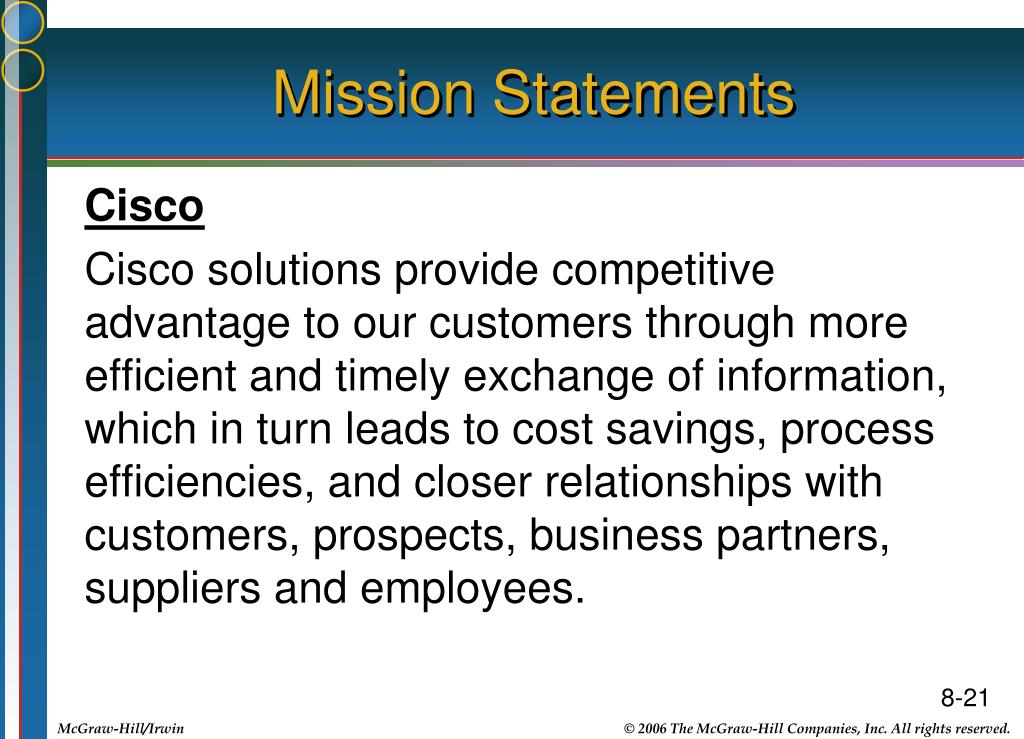 Mission Statements

Cisco

Cisco solutions provide competitive advantage to our customers through more efficient and timely exchange of information, which in turn leads to cost savings, process efficiencies, and closer relationships with customers, prospects, business partners, suppliers and employees.

8-21

McGraw-Hill/Irwin

© 2006 The McGraw-Hill Companies, Inc. All rights reserved.